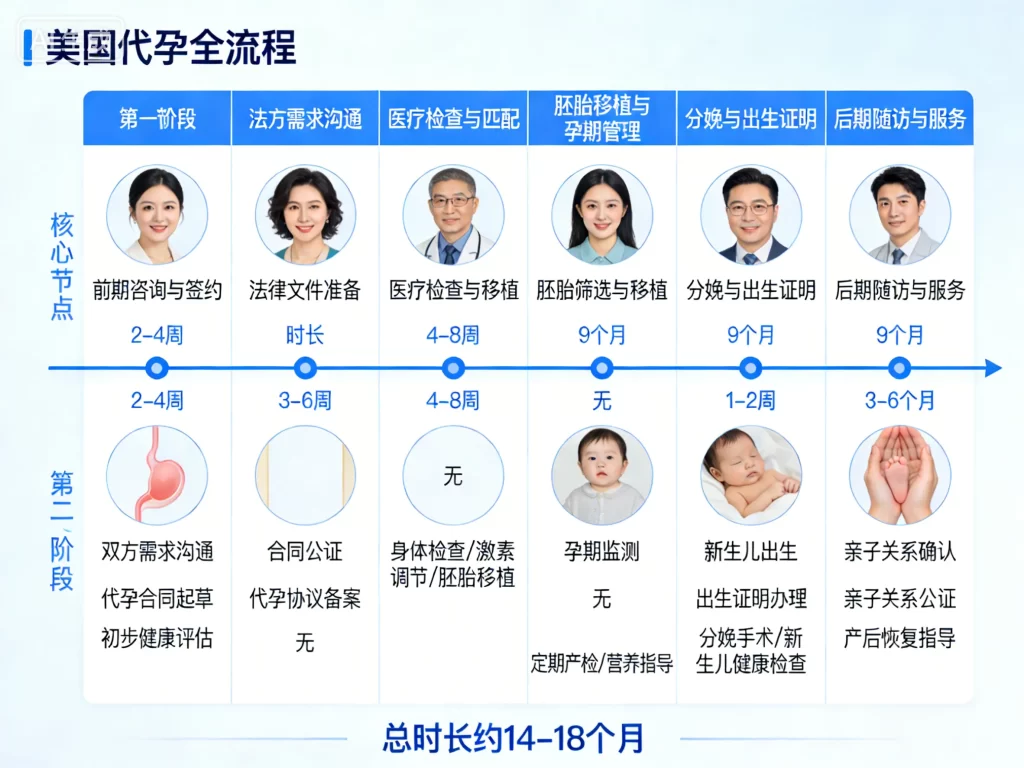 美国代孕全流程

| | 第一阶段 | 法方需求沟通 | 医疗检查与匹配 | 胚胎移植与孕期管理 | 分娩与出生证明 | 后期随访与服务 |
|---|---|---|---|---|---|---|
| 核心节点 | 前期咨询与签约 | 法律文件准备 | 医疗检查与移植 | 胚胎筛选与移植 | 分娩与出生证明 | 后期随访与服务 |
| | 2-4周 | 时长 | 4-8周 | 9个月 | 9个月 | 9个月 |
| | 2-4周 | 3-6周 | 4-8周 | 无 | 1-2周 | 3-6个月 |
| 第二阶段 | | | 无 | | | |
| | 双方需求沟通 | 合同公证 | 身体检查/激素调节/胚胎移植 | 孕期监测 | 新生儿出生 | 亲子关系确认 |
| | 代孕合同起草 | 代孕协议备案 | | 无 | 出生证明办理 | 亲子关系公证 |
| | 初步健康评估 | 无 | | 定期产检/营养指导 | 分娩手术/新生儿健康检查 | 产后恢复指导 |

总时长约14-18个月